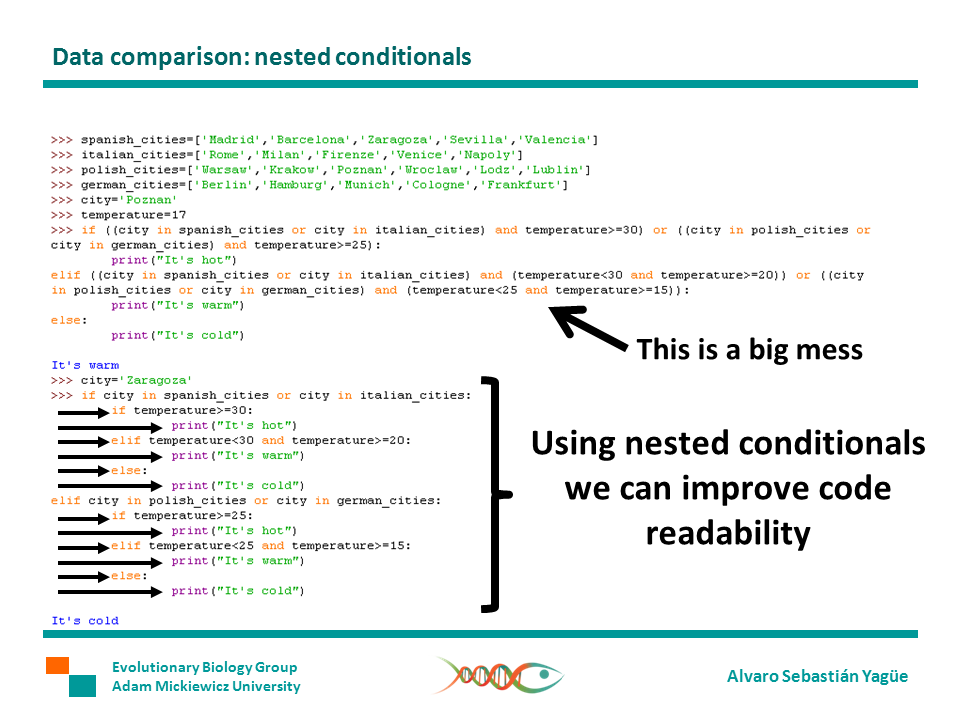 Data comparison: nested conditionals

>>> spanish_cities=['Madrid','Barcelona','Zaragoza','Sevilla','Valencia']
>>> italian_cities=['Rome','Milan','Firenze','Venice','Napoly']
>>> polish_cities=['Warsaw','Krakow','Poznan','Wroclaw','Lodz','Lublin']
>>> german_cities=['Berlin','Hamburg','Munich','Cologne','Frankfurt']
>>> city='Poznan'
>>> temperature=17
>>> if ((city in spanish_cities or city in italian_cities) and temperature>=30) or ((city in polish_cities or city in german_cities) and temperature>=25):
	print("It's hot")
elif ((city in spanish_cities or city in italian_cities) and (temperature<30 and temperature>=20)) or ((city in polish_cities or city in german_cities) and (temperature<25 and temperature>=15)):
	print("It's warm")
else:
	print("It's cold")

It's warm
>>> city='Zaragoza'
>>> if city in spanish_cities or city in italian_cities:
	if temperature>=30:
		print("It's hot")
	elif temperature<30 and temperature>=20:
		print("It's warm")
	else:
		print("It's cold")
elif city in polish_cities or city in german_cities:
	if temperature>=25:
		print("It's hot")
	elif temperature<25 and temperature>=15:
		print("It's warm")
	else:
		print("It's cold")

It's cold

This is a big mess

Using nested conditionals we can improve code readability

Evolutionary Biology Group
Adam Mickiewicz University

Alvaro Sebastián Yagüe